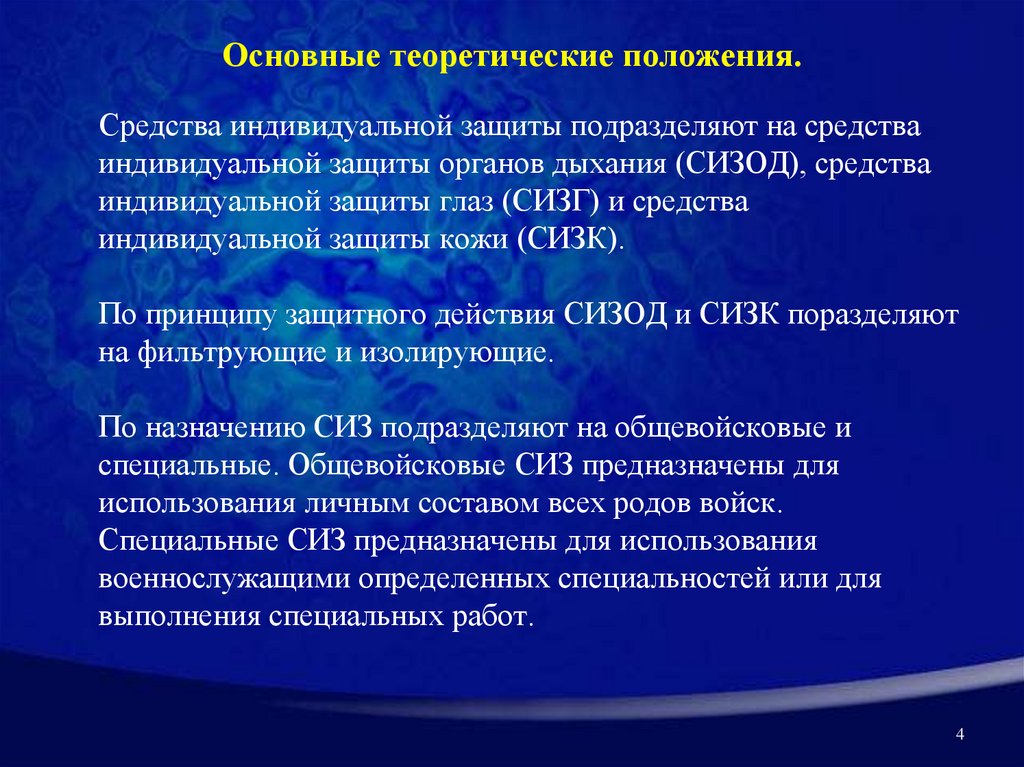 Основные теоретические положения.

Средства индивидуальной защиты подразделяют на средства индивидуальной защиты органов дыхания (СИЗОД), средства индивидуальной защиты глаз (СИЗГ) и средства индивидуальной защиты кожи (СИЗК).

По принципу защитного действия СИЗОД и СИЗК поразделяют на фильтрующие и изолирующие.

По назначению СИЗ подразделяют на общевойсковые и специальные. Общевойсковые СИЗ предназначены для использования личным составом всех родов войск. Специальные СИЗ предназначены для использования военнослужащими определенных специальностей или для выполнения специальных работ.

4